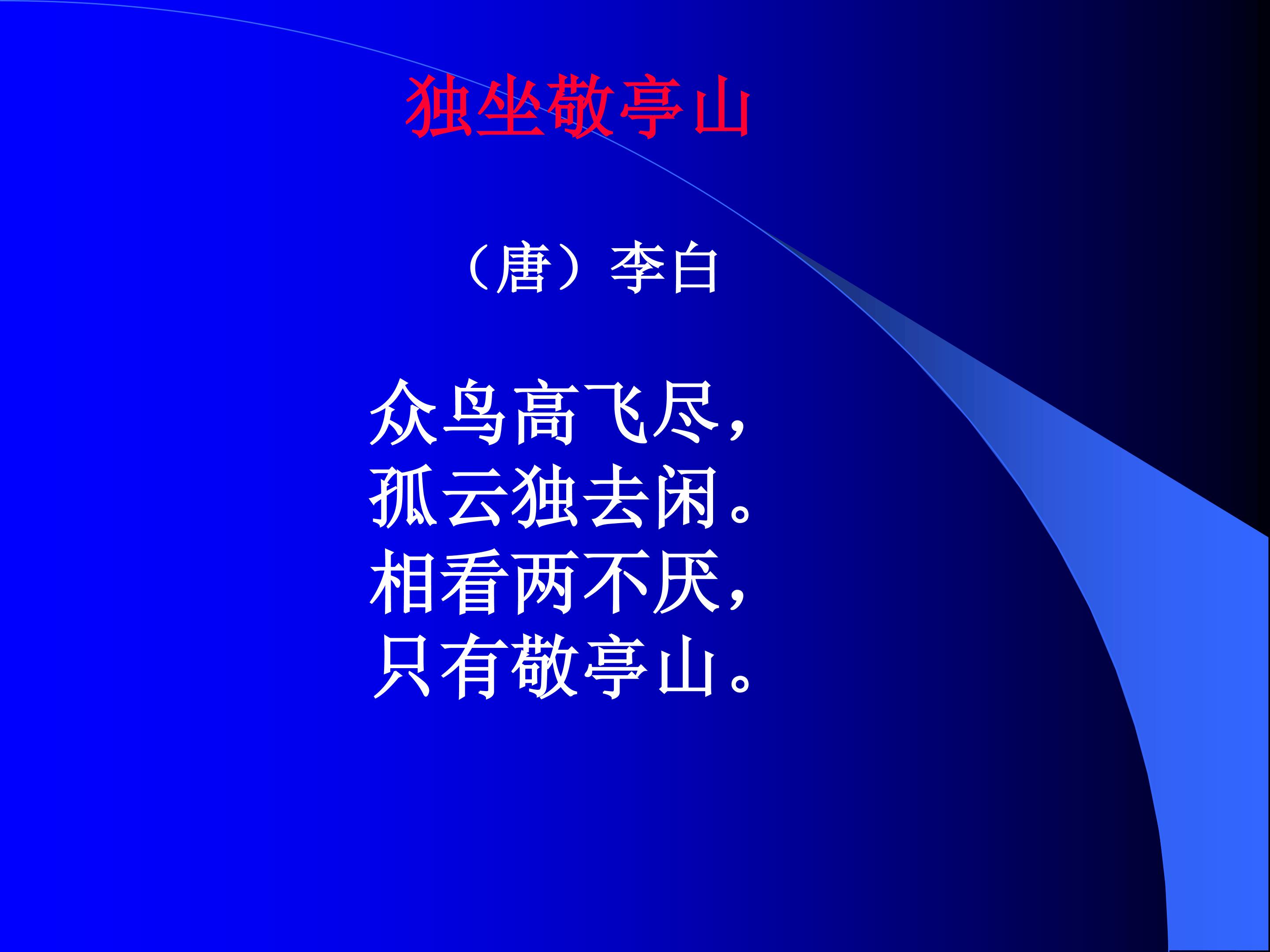 独坐敬亭山

（唐）李白

众鸟高飞尽，
孤云独去闲。
相看两不厌，
只有敬亭山。